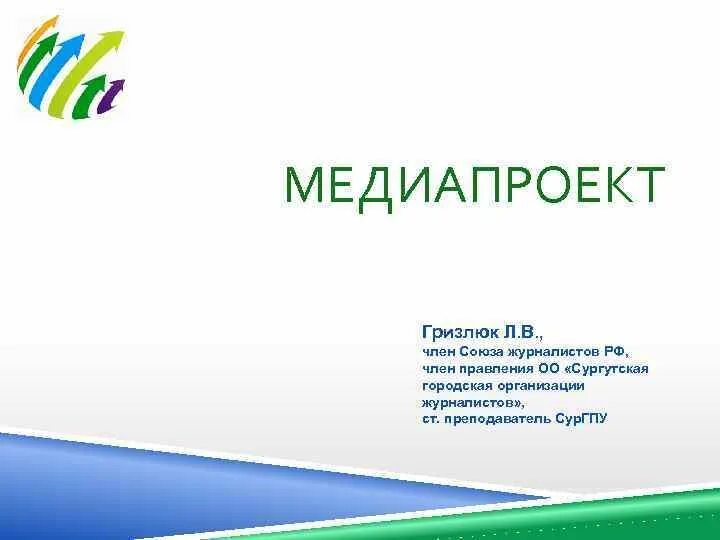 МЕДИАПРОЕКТ

Гризлюк Л.В.,
член Союза журналистов РФ,
член правления ОО «Сургутская городская организации журналистов»,
ст. преподаватель СурГПУ